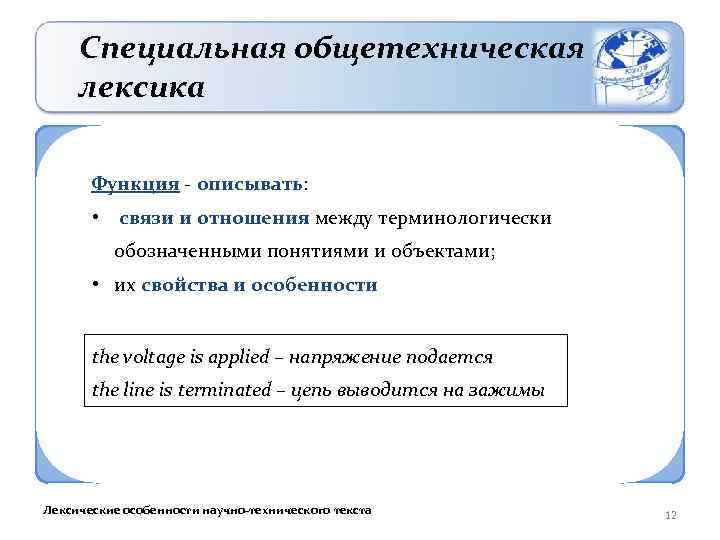 Специальная общетехническая лексика

Функция - описывать:

• связи и отношения между терминологически обозначенными понятиями и объектами;

• их свойства и особенности

the voltage is applied – напряжение подается
the line is terminated – цепь выводится на зажимы

Лексические особенности научно-технического текста

12